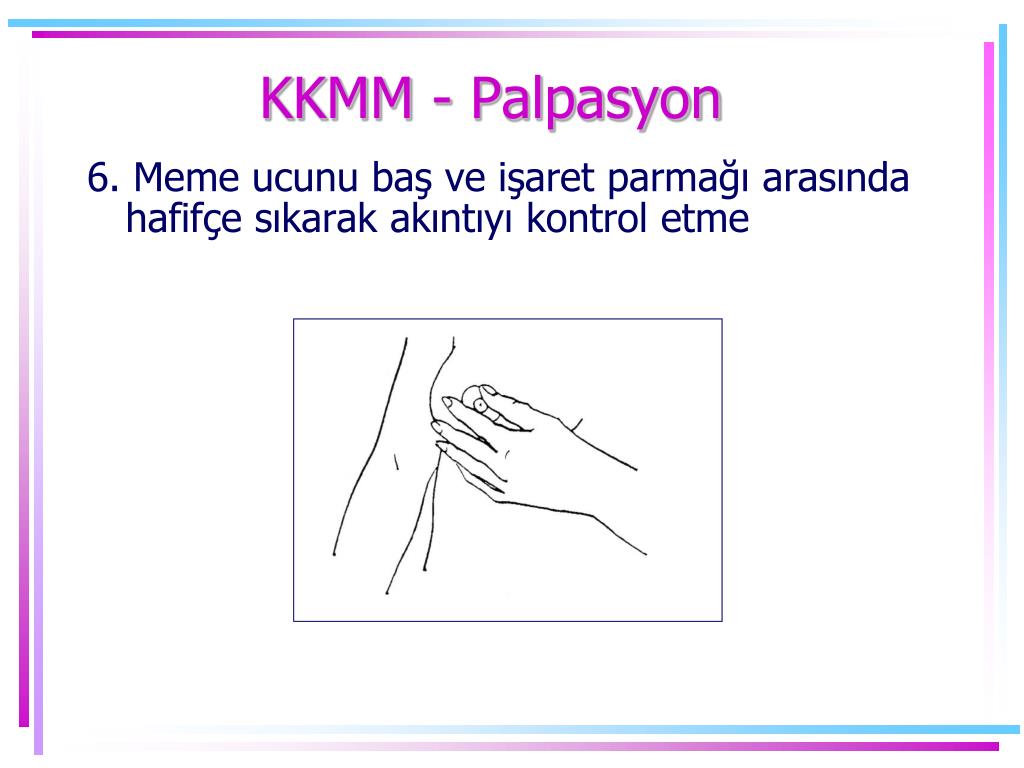 KKMM - Palpasyon

6. Meme ucunu baş ve işaret parmağı arasında hafifçe sıkarak akıntıyı kontrol etme